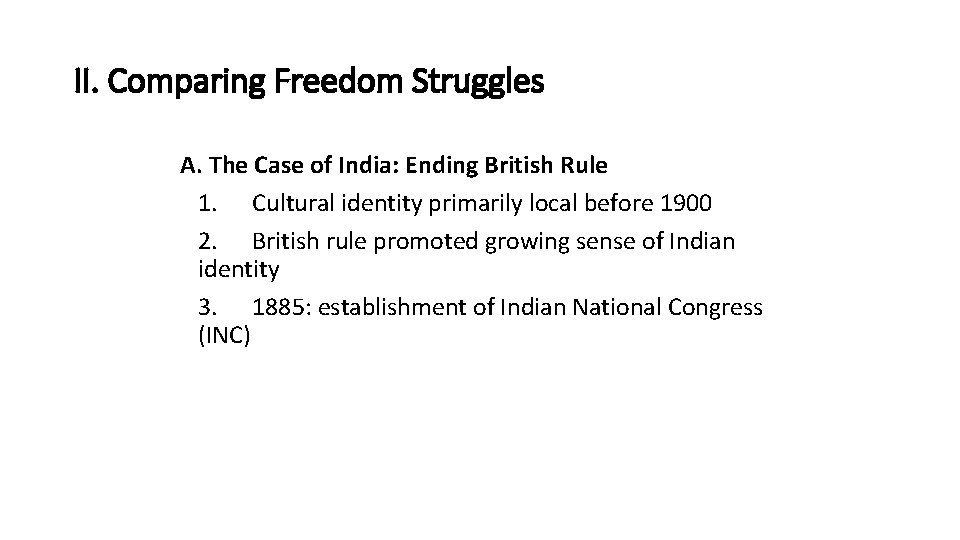 II. Comparing Freedom Struggles

A. The Case of India: Ending British Rule

1. Cultural identity primarily local before 1900

2. British rule promoted growing sense of Indian identity

3. 1885: establishment of Indian National Congress (INC)